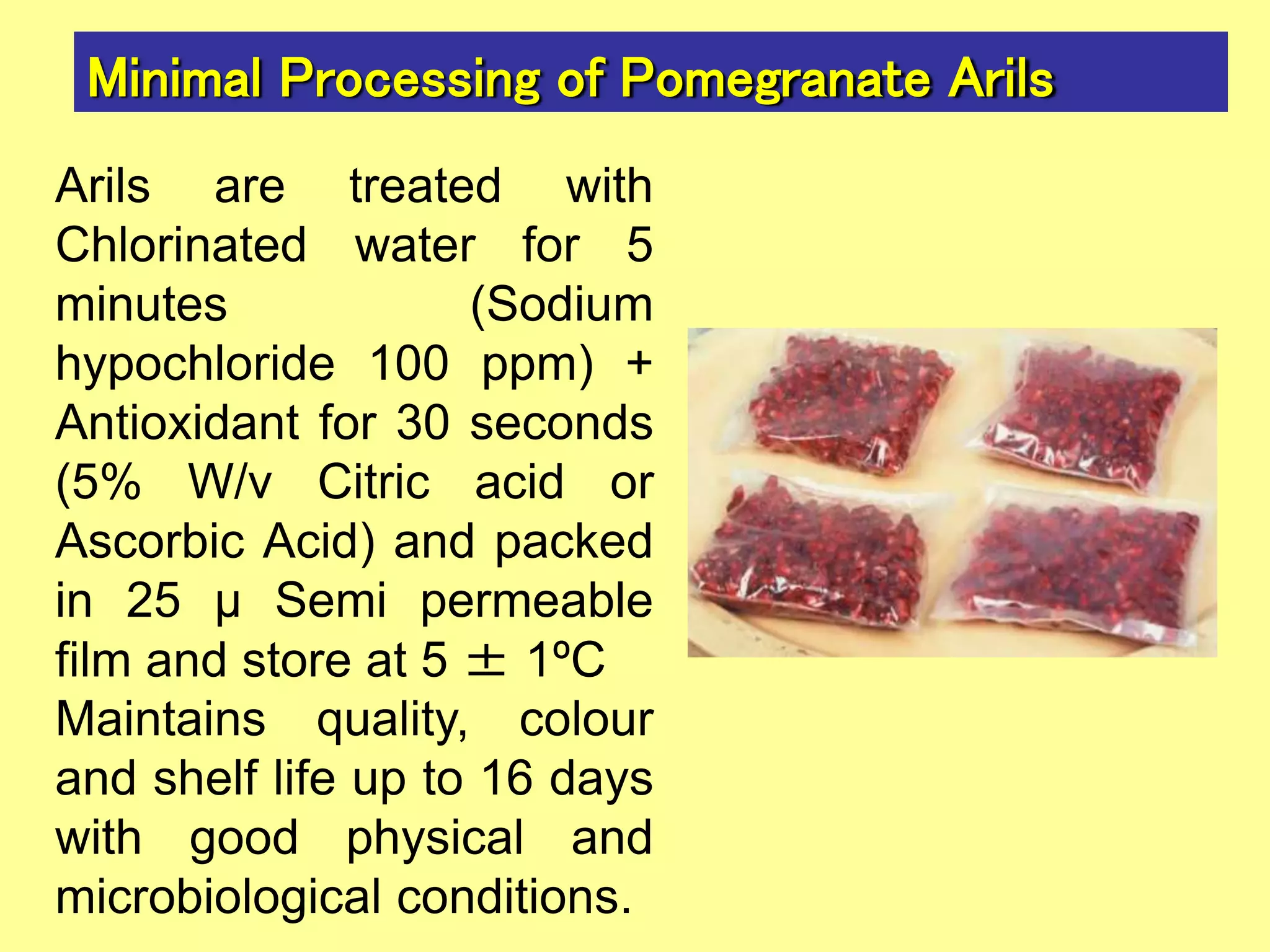 Minimal Processing of Pomegranate Arils

Arils are treated with Chlorinated water for 5 minutes (Sodium hypochloride 100 ppm) + Antioxidant for 30 seconds (5% W/v Citric acid or Ascorbic Acid) and packed in 25 µ Semi permeable film and store at 5 ± 1ºC

Maintains quality, colour and shelf life up to 16 days with good physical and microbiological conditions.